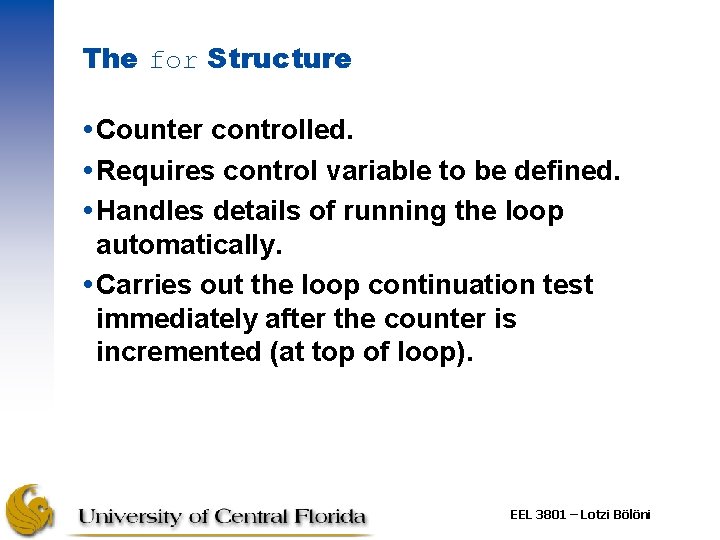 The for Structure

• Counter controlled.

• Requires control variable to be defined.

• Handles details of running the loop automatically.

• Carries out the loop continuation test immediately after the counter is incremented (at top of loop).

University of Central Florida

EEL 3801 – Lotzi Bölöni